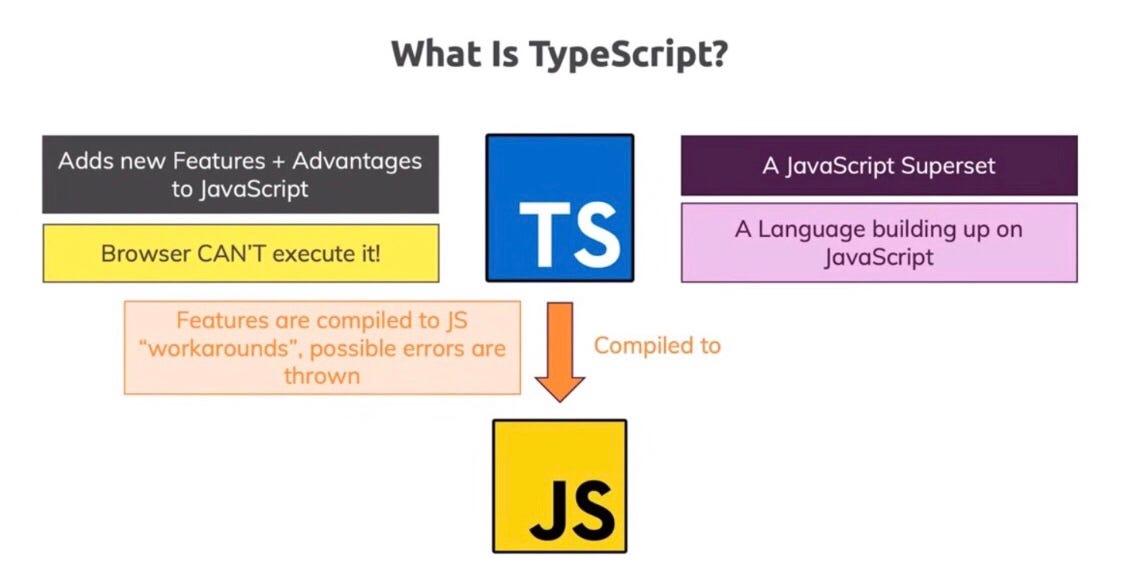 What Is TypeScript?

Adds new Features + Advantages to JavaScript

Browser CAN'T execute it!

TS

A JavaScript Superset

A Language building up on JavaScript

Features are compiled to JS "workarounds", possible errors are thrown

Compiled to

JS